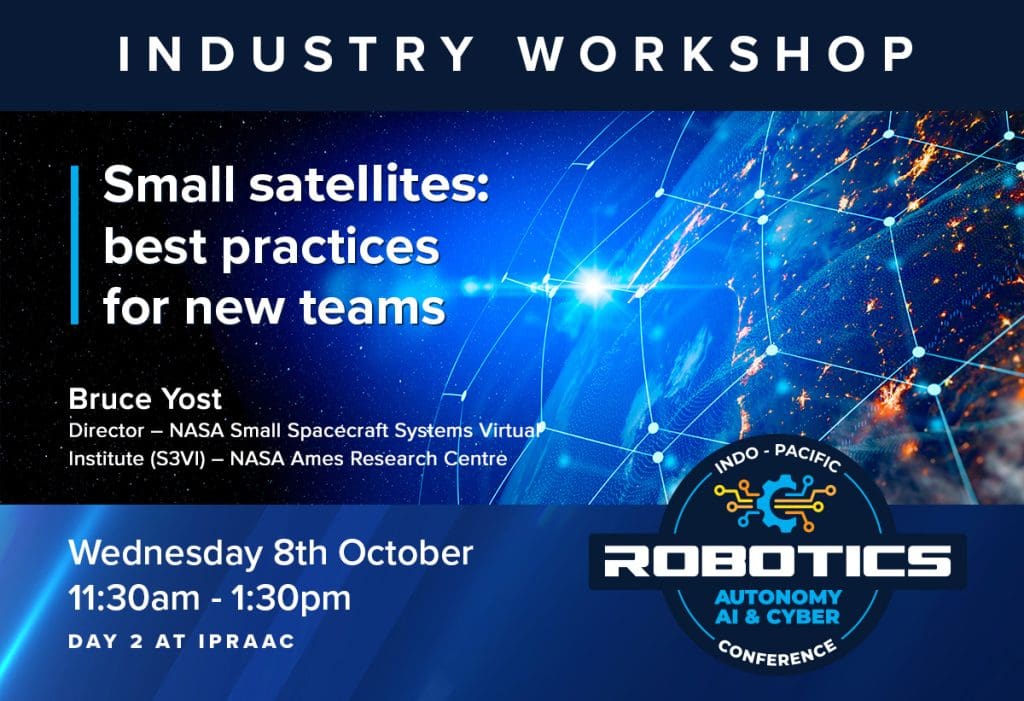 INDUSTRY WORKSHOP

Small satellites: best practices for new teams

Bruce Yost
Director – NASA Small Spacecraft Systems Virtual Institute (S3VI) – NASA Ames Research Centre

Wednesday 8th October
11:30am - 1:30pm
DAY 2 AT IPRAAC

INDO - PACIFIC
ROBOTICS
AUTONOMY
AI & CYBER
CONFERENCE